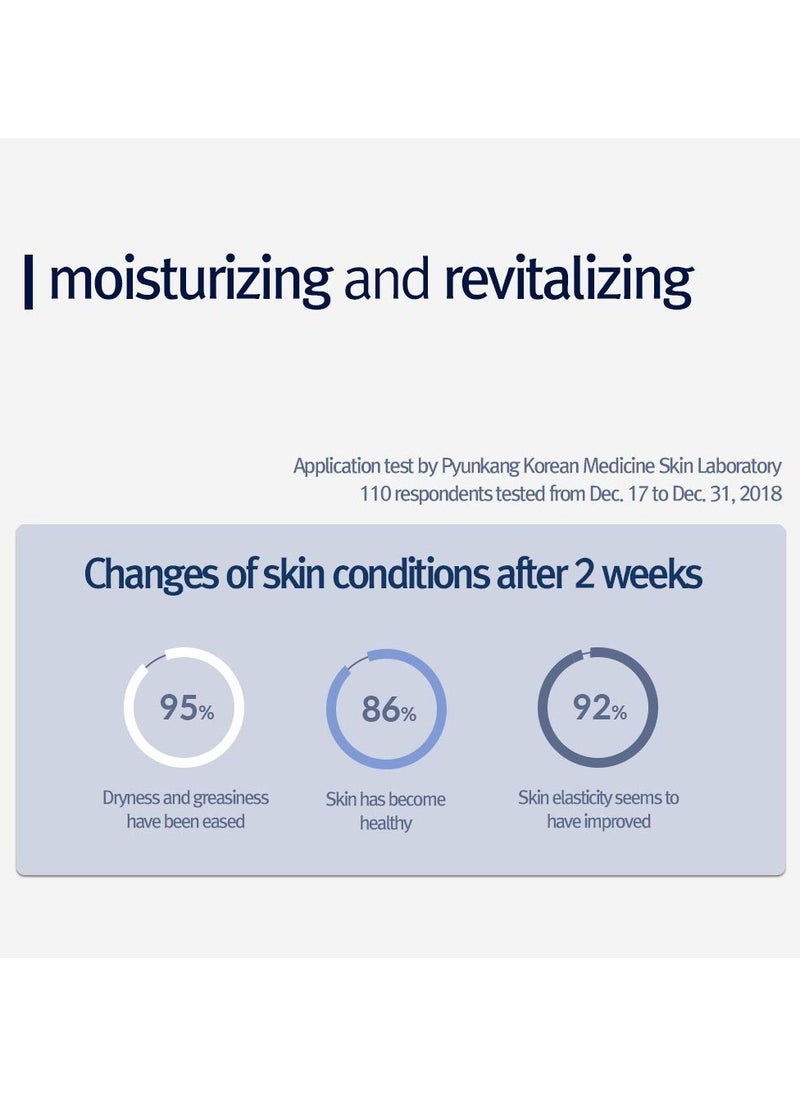 moisturizing and revitalizing

Application test by Pyunkang Korean Medicine Skin Laboratory
110 respondents tested from Dec. 17 to Dec. 31, 2018

Changes of skin conditions after 2 weeks

95%
Dryness and greasiness have been eased

86%
Skin has become healthy

92%
Skin elasticity seems to have improved